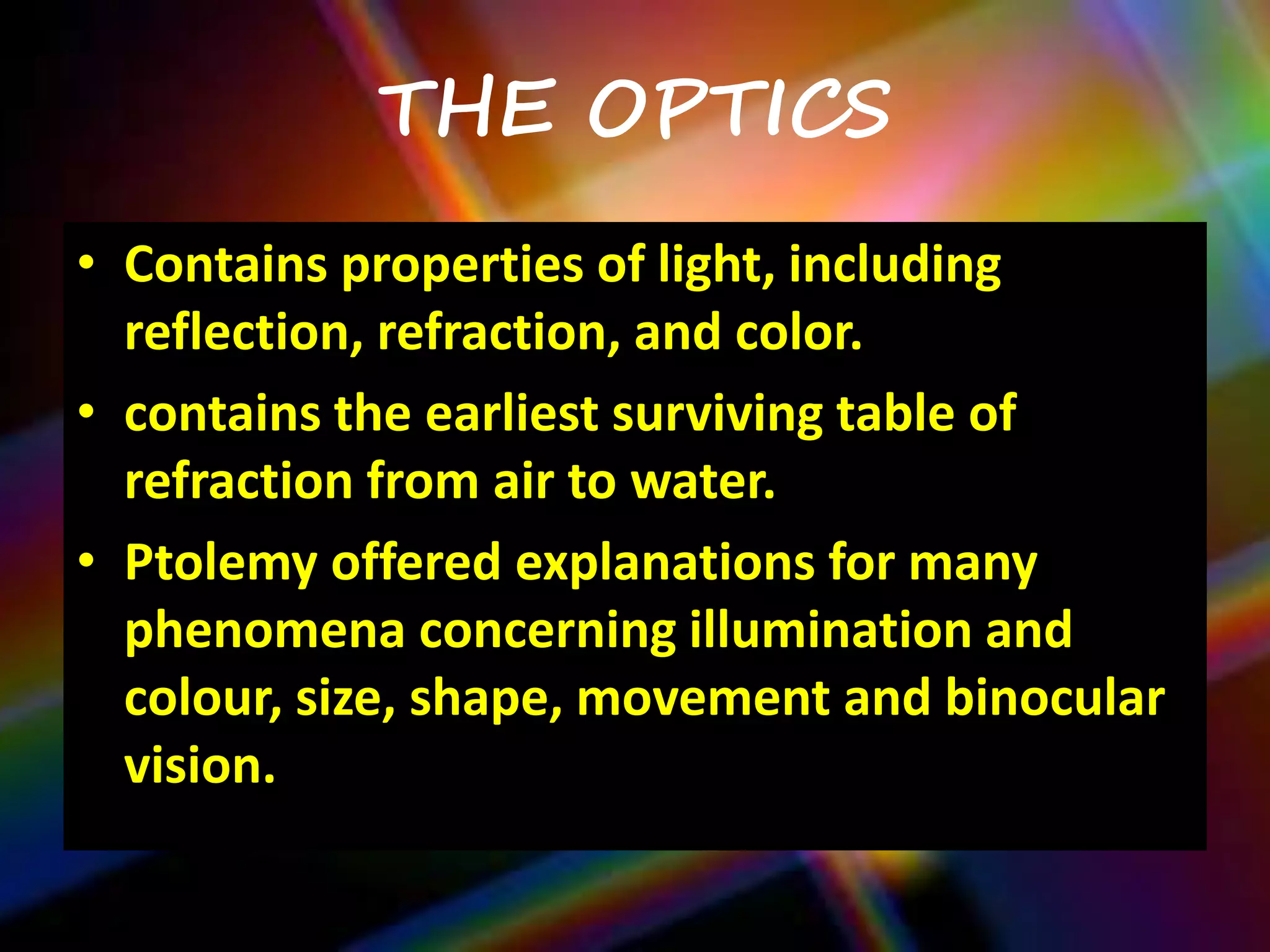 THE OPTICS

• Contains properties of light, including reflection, refraction, and color.
• contains the earliest surviving table of refraction from air to water.
• Ptolemy offered explanations for many phenomena concerning illumination and colour, size, shape, movement and binocular vision.